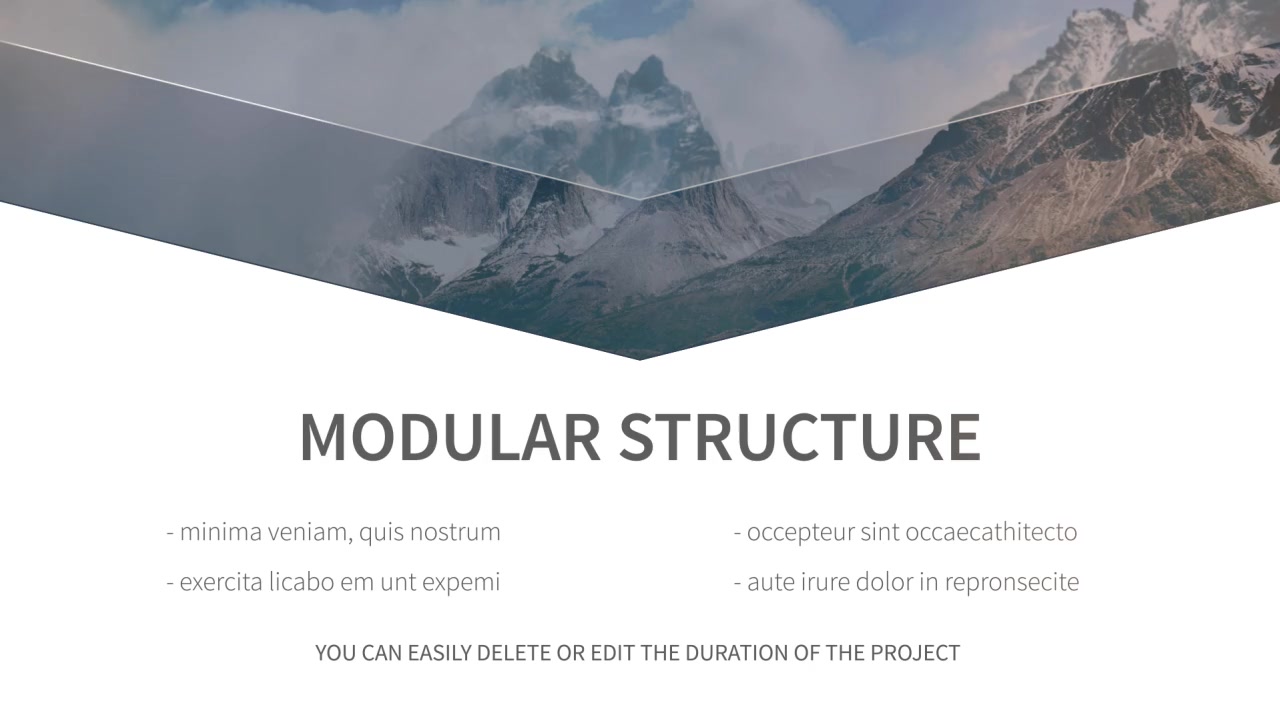 MODULAR STRUCTURE

- minima veniam, quis nostrum

- exercita licabo em unt expemi

- occepteur sint occaecathitecto

- aute irure dolor in repronsecite

YOU CAN EASILY DELETE OR EDIT THE DURATION OF THE PROJECT